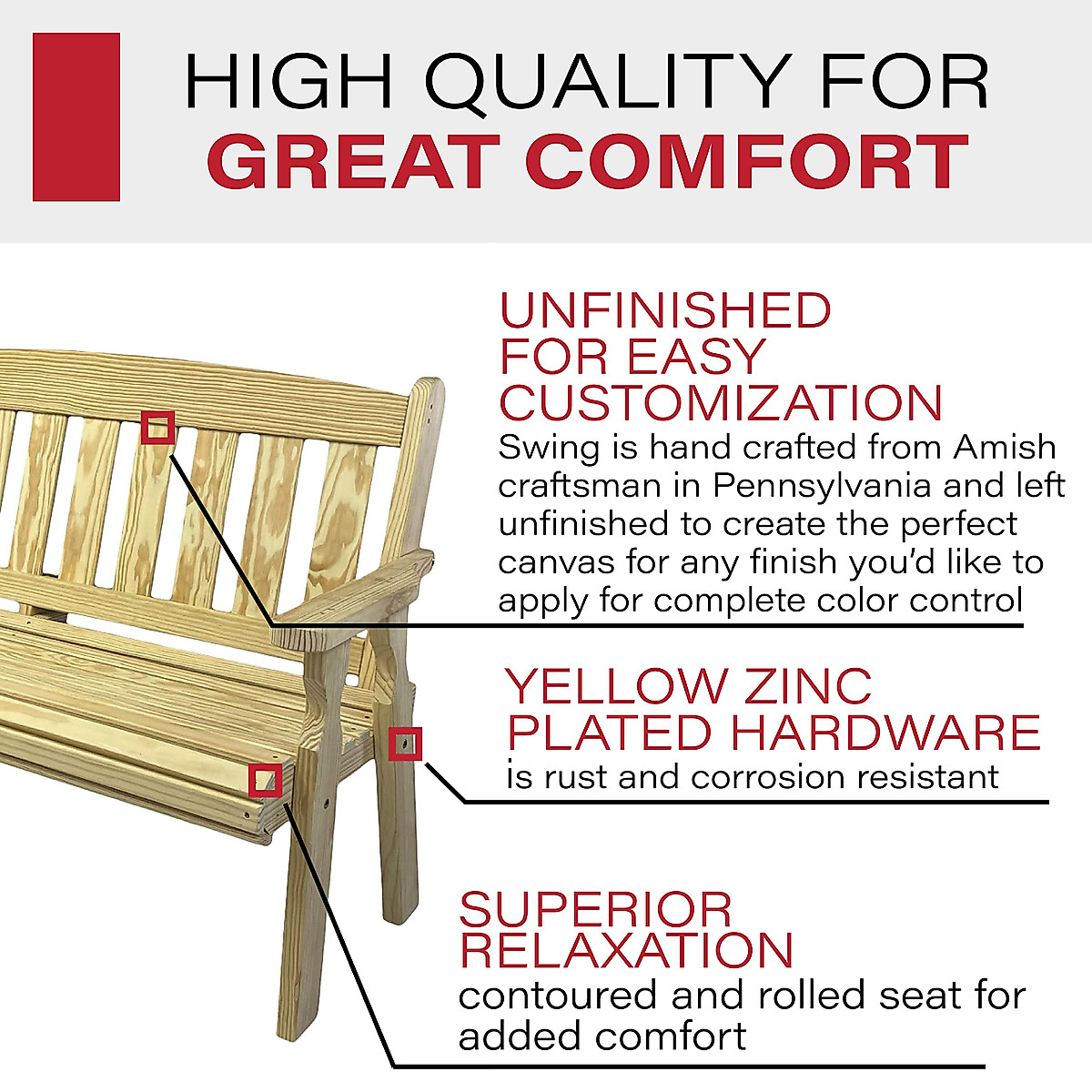 HIGH QUALITY FOR
GREAT COMFORT

UNFINISHED FOR EASY CUSTOMIZATION
Swing is hand crafted from Amish craftsman in Pennsylvania and left unfinished to create the perfect canvas for any finish you'd like to apply for complete color control

YELLOW ZINC PLATED HARDWARE
is rust and corrosion resistant

SUPERIOR RELAXATION
contoured and rolled seat for added comfort